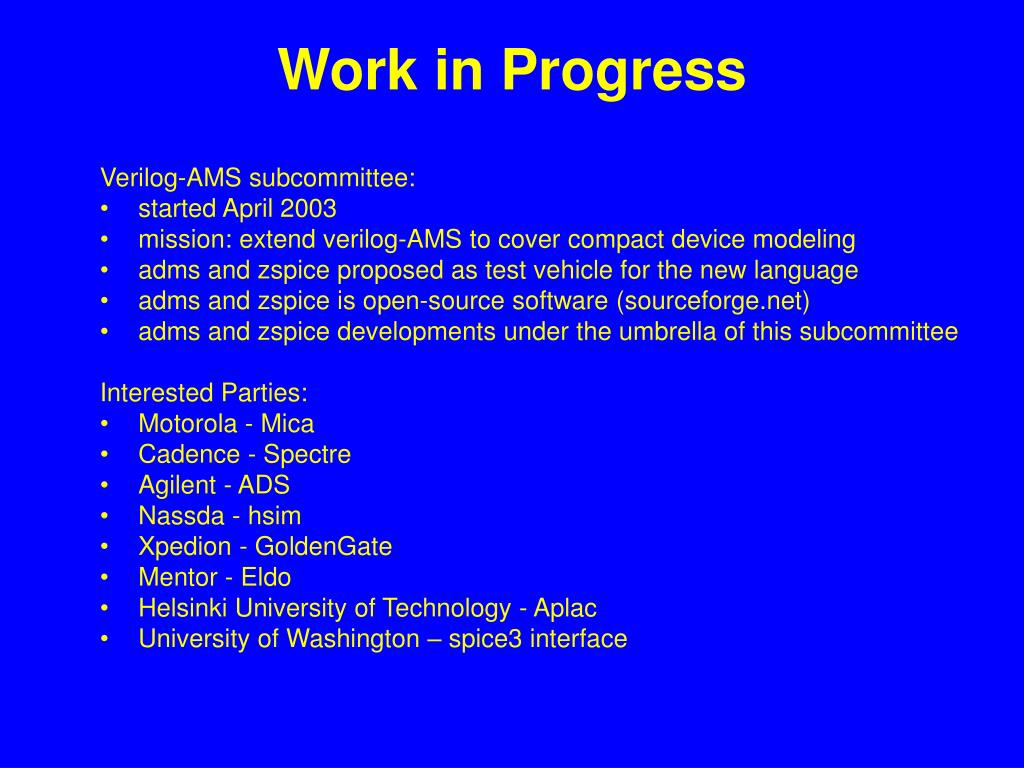 Work in Progress

Verilog-AMS subcommittee:
• started April 2003
• mission: extend verilog-AMS to cover compact device modeling
• adms and zspice proposed as test vehicle for the new language
• adms and zspice is open-source software (sourceforge.net)
• adms and zspice developments under the umbrella of this subcommittee

Interested Parties:
• Motorola - Mica
• Cadence - Spectre
• Agilent - ADS
• Nassda - hsim
• Xpedion - GoldenGate
• Mentor - Eldo
• Helsinki University of Technology - Aplac
• University of Washington – spice3 interface